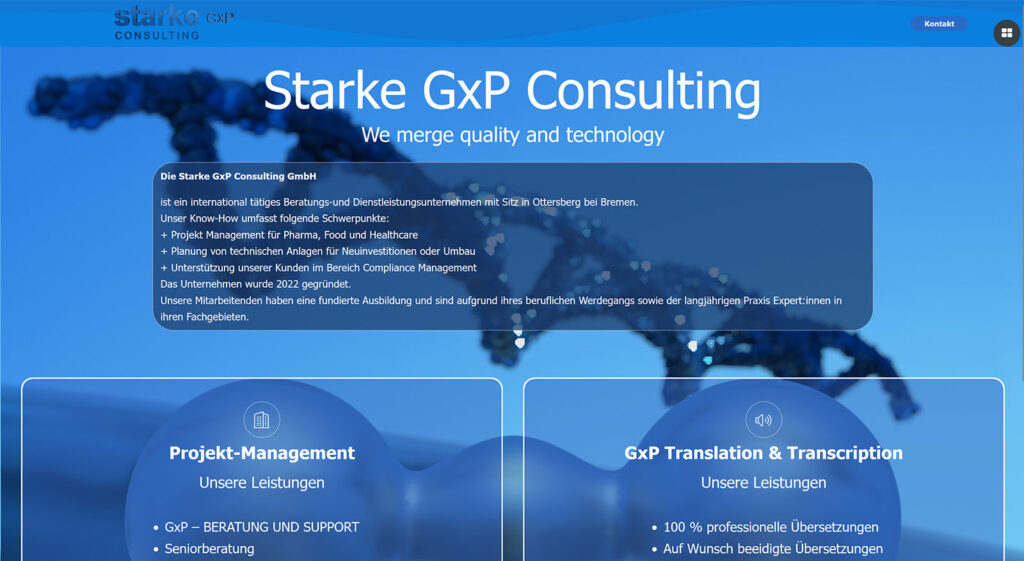 starke GxP
CONSULTING

Kontakt

Starke GxP Consulting

We merge quality and technology

Die Starke GxP Consulting GmbH

ist ein international tätiges Beratungs-und Dienstleistungsunternehmen mit Sitz in Ottersberg bei Bremen.
Unser Know-How umfasst folgende Schwerpunkte:
+ Projekt Management für Pharma, Food und Healthcare
+ Planung von technischen Anlagen für Neuinvestitionen oder Umbau
+ Unterstützung unserer Kunden im Bereich Compliance Management
Das Unternehmen wurde 2022 gegründet.
Unsere Mitarbeitenden haben eine fundierte Ausbildung und sind aufgrund ihres beruflichen Werdegangs sowie der langjährigen Praxis Expert:innen in ihren Fachgebieten.

Projekt-Management

Unsere Leistungen

• GxP – BERATUNG UND SUPPORT
• Seniorberatung

GxP Translation & Transcription

Unsere Leistungen

• 100 % professionelle Übersetzungen
• Auf Wunsch beeidigte Übersetzungen